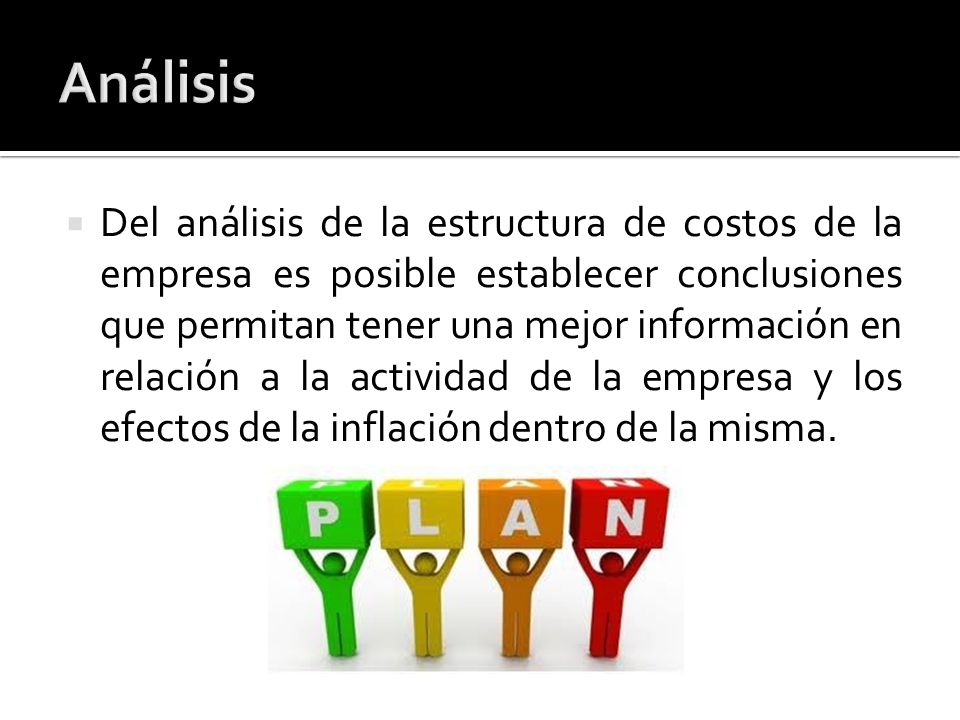 Análisis

Del análisis de la estructura de costos de la empresa es posible establecer conclusiones que permitan tener una mejor información en relación a la actividad de la empresa y los efectos de la inflación dentro de la misma.

P L A N